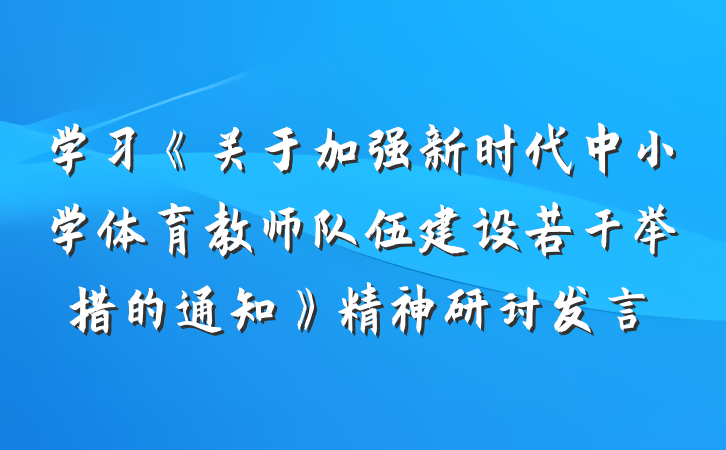 学习《关于加强新时代中小学体育教师队伍建设若干举措的通知》精神研讨发言